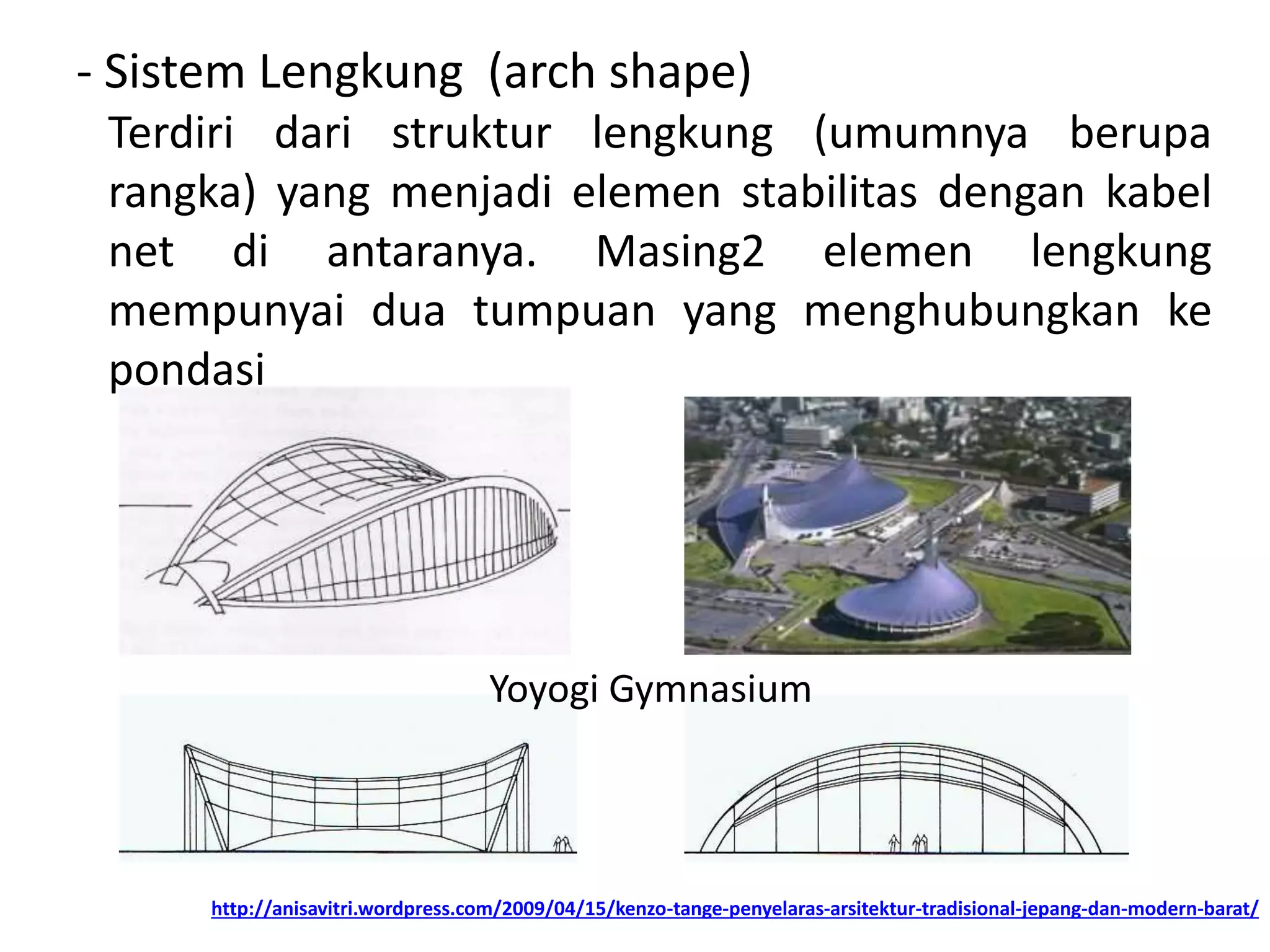 - Sistem Lengkung (arch shape)

Terdiri dari struktur lengkung (umumnya berupa rangka) yang menjadi elemen stabilitas dengan kabel net di antaranya. Masing2 elemen lengkung mempunyai dua tumpuan yang menghubungkan ke pondasi

Yoyogi Gymnasium

http://anisavitri.wordpress.com/2009/04/15/kenzo-tange-penyelaras-arsitektur-tradisional-jepang-dan-modern-barat/